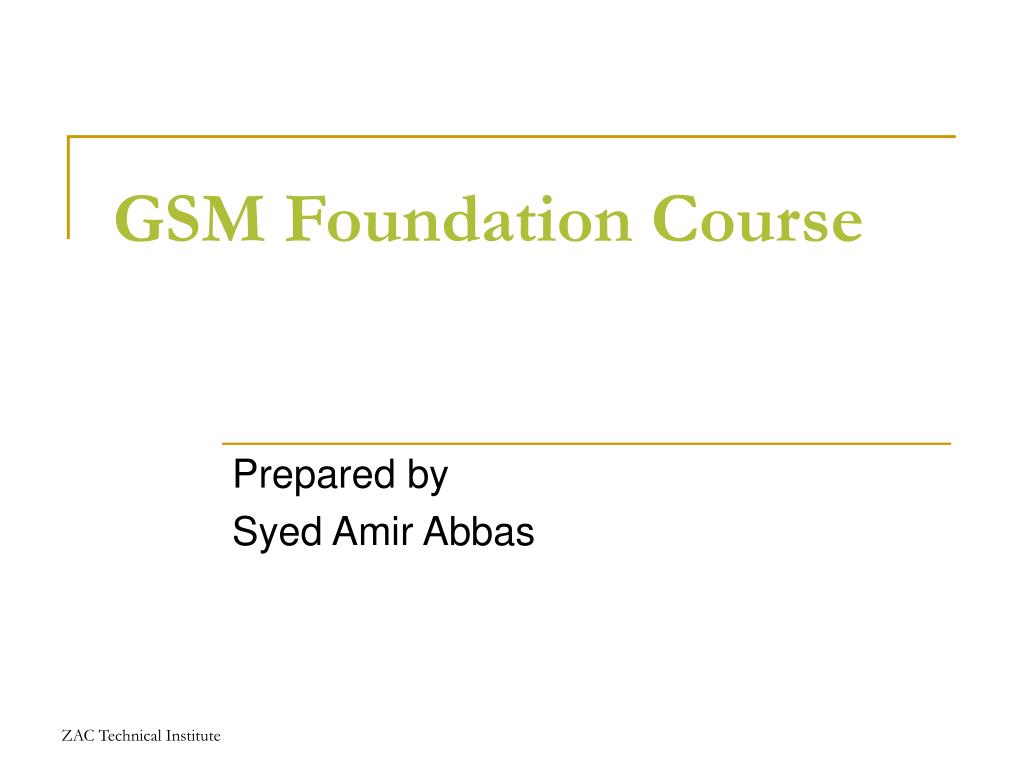 GSM Foundation Course

Prepared by
Syed Amir Abbas

ZAC Technical Institute